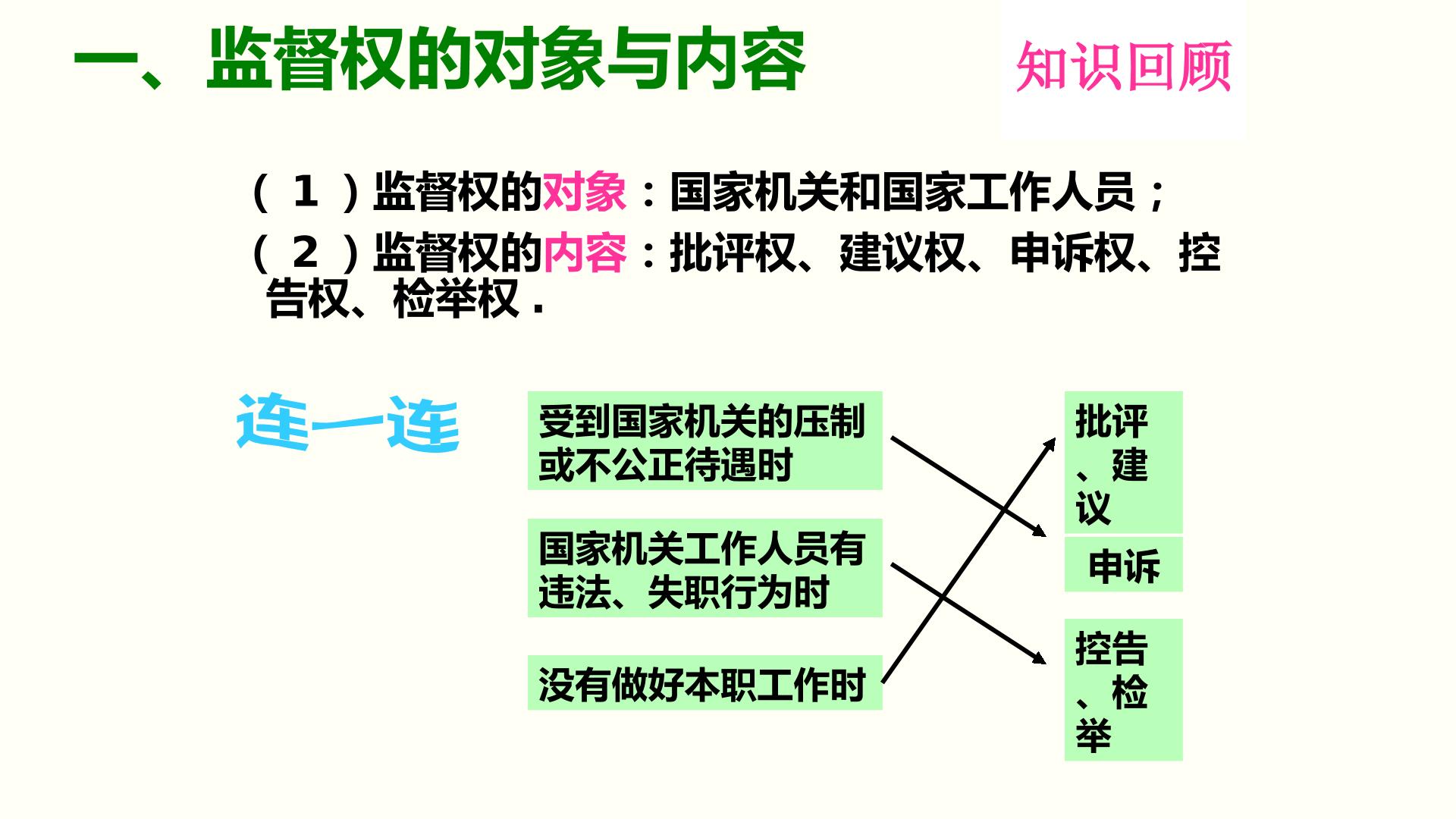 一、监督权的对象与内容

知识回顾

（1）监督权的对象：国家机关和国家工作人员；

（2）监督权的内容：批评权、建议权、申诉权、控告权、检举权.

连一连

受到国家机关的压制或不公正待遇时

国家机关工作人员有违法、失职行为时

没有做好本职工作时

批评、建议

申诉

控告、检举